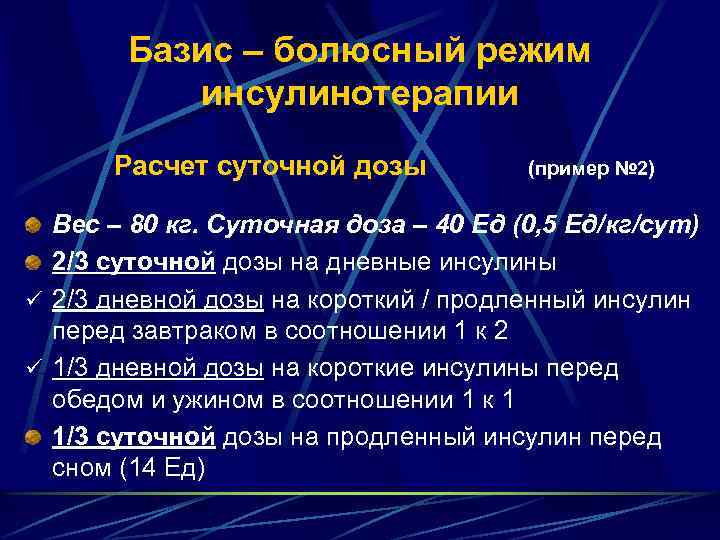 Базис – болюсный режим инсулинотерапии

Расчет суточной дозы (пример №2)

Вес – 80 кг. Суточная доза – 40 Ед (0,5 Ед/кг/сут)

2/3 суточной дозы на дневные инсулины

✓ 2/3 дневной дозы на короткий / продленный инсулин перед завтраком в соотношении 1 к 2

✓ 1/3 дневной дозы на короткие инсулины перед обедом и ужином в соотношении 1 к 1

1/3 суточной дозы на продленный инсулин перед сном (14 Ед)